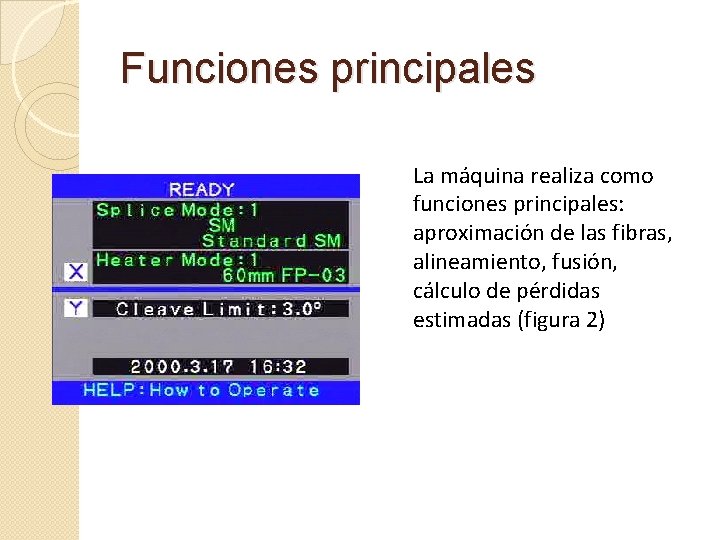 Funciones principales

READY
Splice Mode:1
SM
Standard SM
Heater Mode:1
60mm FP-03
X
Y
Cleave Limit:3.0°
2000.3.17 16:32
HELP:How to Operate

La máquina realiza como funciones principales: aproximación de las fibras, alineamiento, fusión, cálculo de pérdidas estimadas (figura 2)